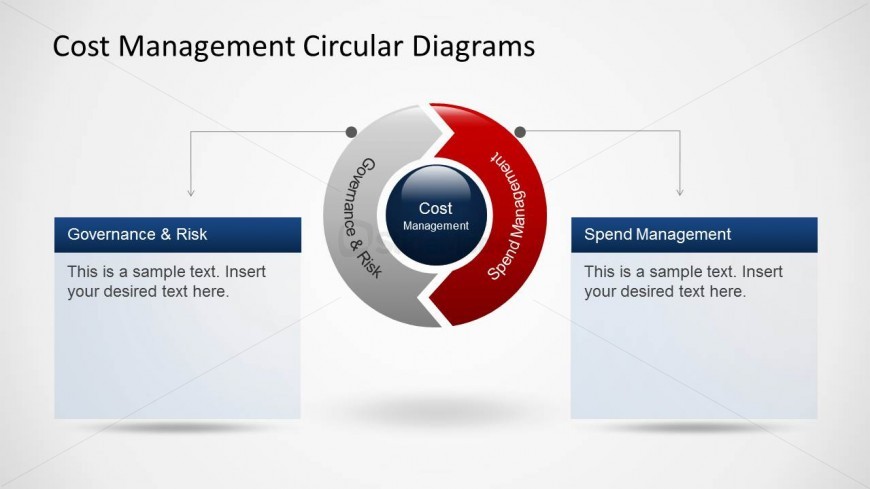 Cost Management Circular Diagrams

Governance & Risk

This is a sample text. Insert your desired text here.

Governance & Risk

Cost
Management

Spend Management

Spend Management

This is a sample text. Insert your desired text here.